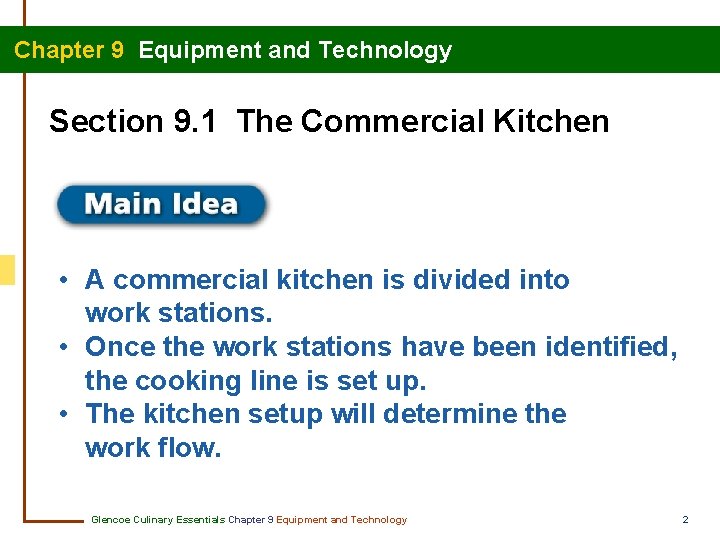 Chapter 9 Equipment and Technology

Section 9.1 The Commercial Kitchen

Main Idea

• A commercial kitchen is divided into work stations.
• Once the work stations have been identified, the cooking line is set up.
• The kitchen setup will determine the work flow.

Glencoe Culinary Essentials Chapter 9 Equipment and Technology

2